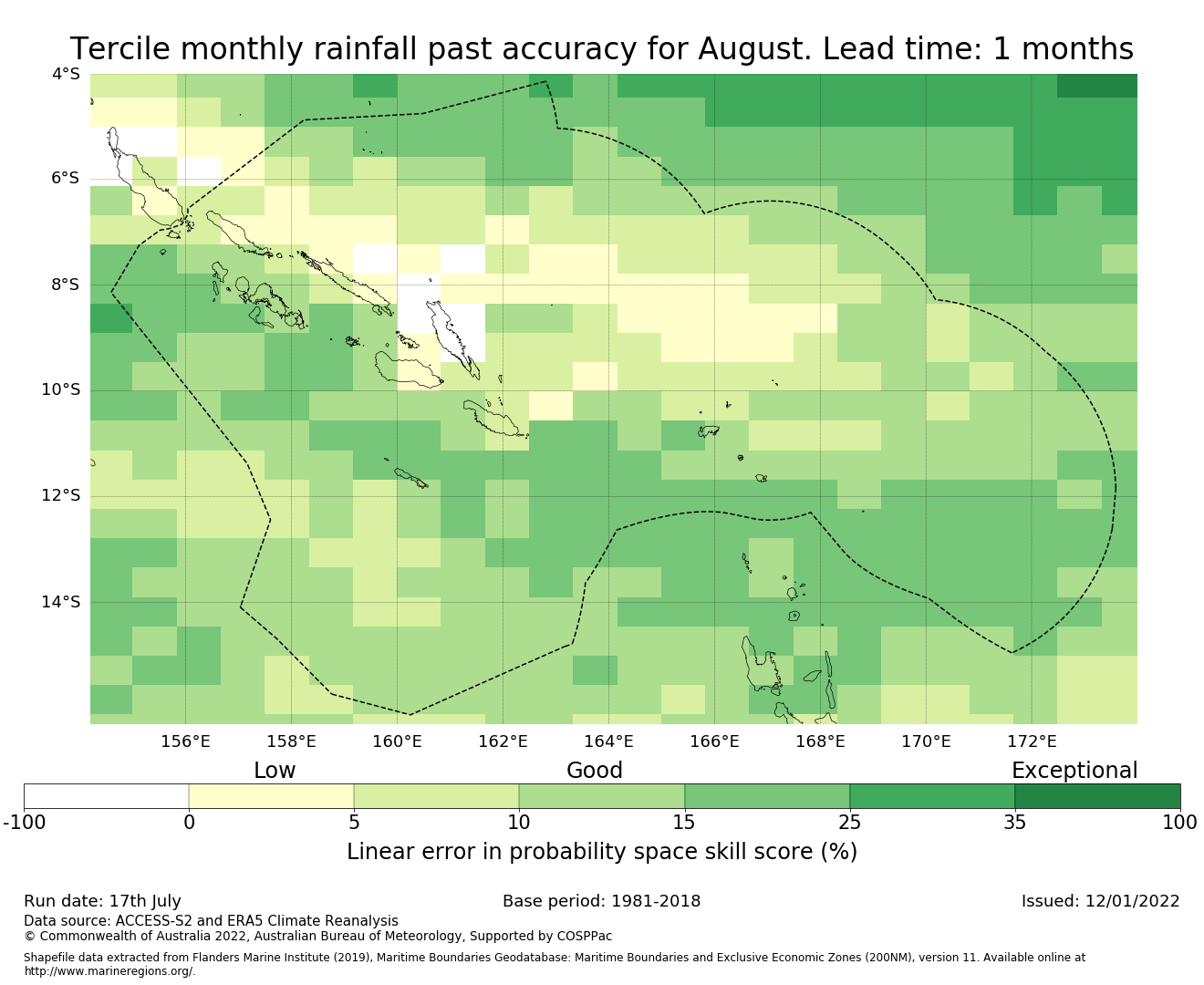 Tercile monthly rainfall past accuracy for August. Lead time: 1 months

4°S
6°S
8°S
10°S
12°S
14°S

156°E 158°E 160°E 162°E 164°E 166°E 168°E 170°E 172°E

Low Good Exceptional

-100 0 5 10 15 25 35 100

Linear error in probability space skill score (%)

Run date: 17th July
Base period: 1981-2018
Issued: 12/01/2022

Data source: ACCESS-S2 and ERA5 Climate Reanalysis
© Commonwealth of Australia 2022, Australian Bureau of Meteorology, Supported by COSPPac

Shapefile data extracted from Flanders Marine Institute (2019), Maritime Boundaries Geodatabase: Maritime Boundaries and Exclusive Economic Zones (200NM), version 11. Available online at http://www.marineregions.org/.